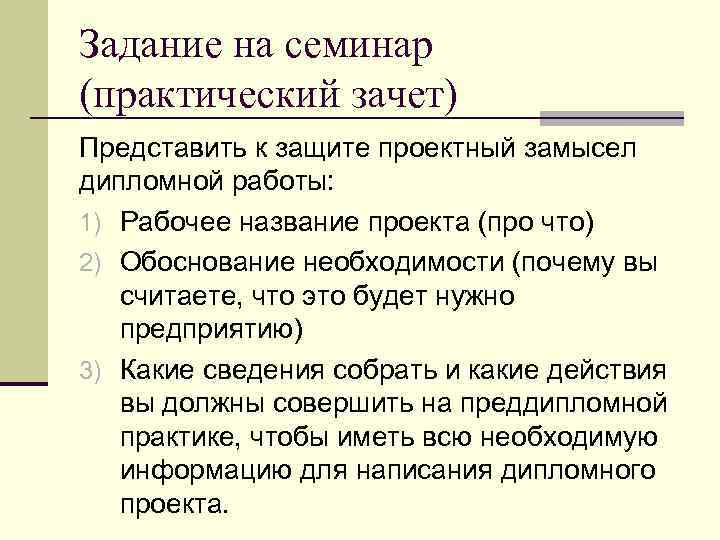 Задание на семинар (практический зачет)

Представить к защите проектный замысел дипломной работы:

1) Рабочее название проекта (про что)
2) Обоснование необходимости (почему вы считаете, что это будет нужно предприятию)
3) Какие сведения собрать и какие действия вы должны совершить на преддипломной практике, чтобы иметь всю необходимую информацию для написания дипломного проекта.